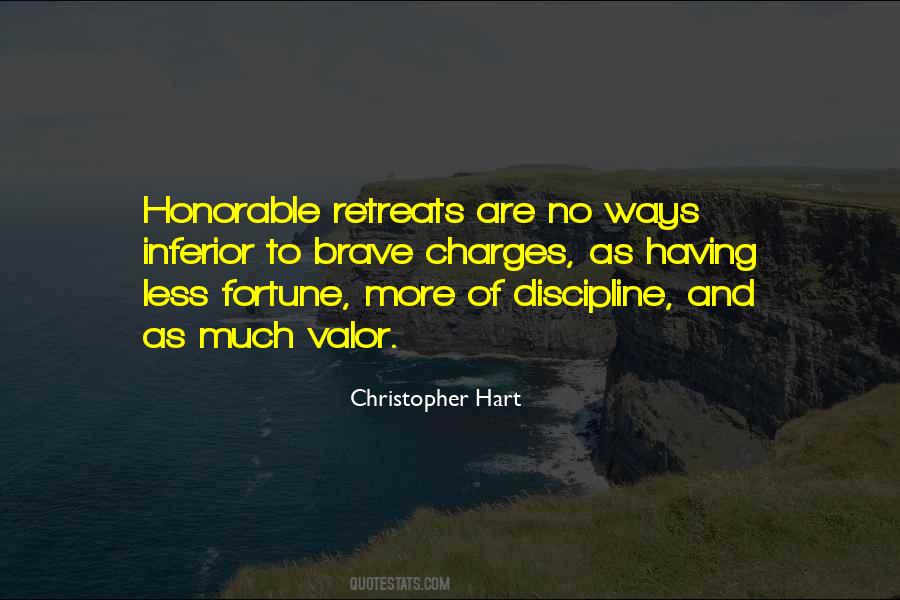 Honorable retreats are no ways inferior to brave charges, as having less fortune, more of discipline, and as much valor.

Christopher Hart

QUOTESTATS.COM